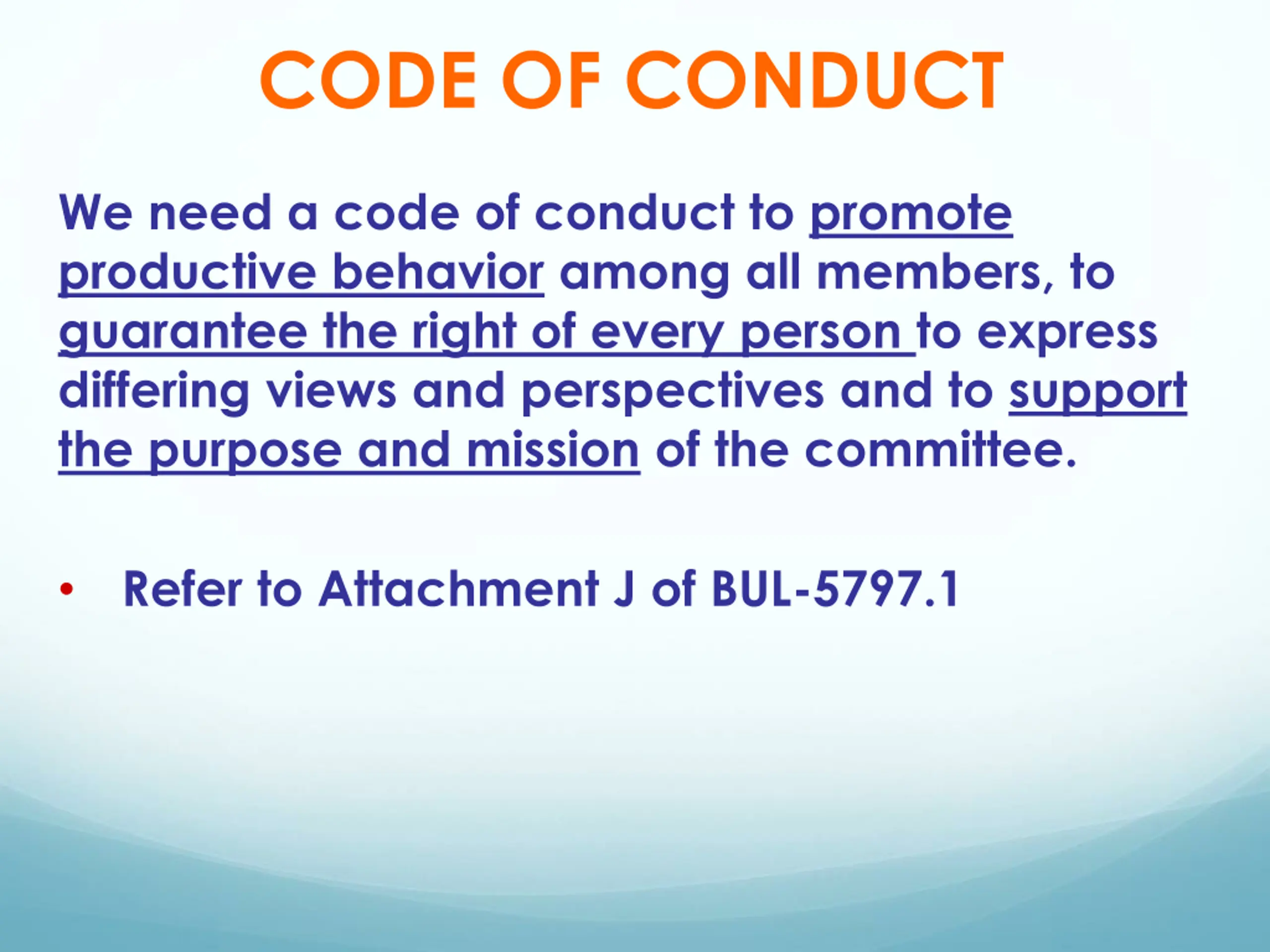 CODE OF CONDUCT

We need a code of conduct to promote productive behavior among all members, to guarantee the right of every person to express differing views and perspectives and to support the purpose and mission of the committee.

• Refer to Attachment J of BUL-5797.1